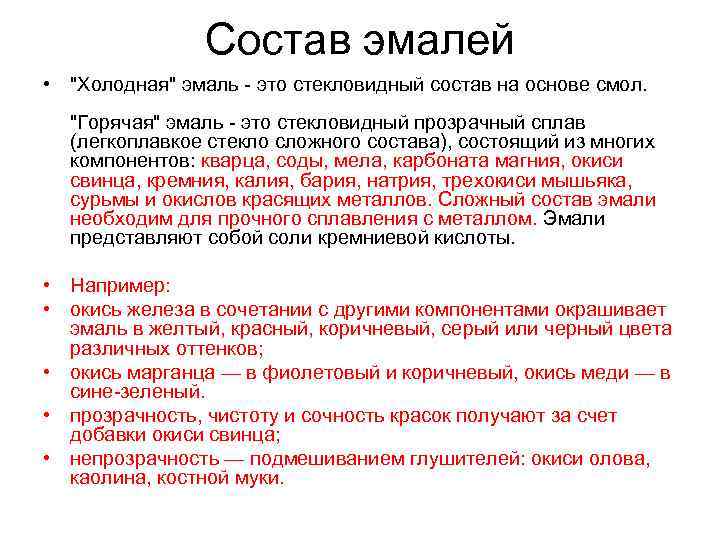 Состав эмалей

• "Холодная" эмаль - это стекловидный состав на основе смол.

"Горячая" эмаль - это стекловидный прозрачный сплав (легкоплавкое стекло сложного состава), состоящий из многих компонентов: кварца, соды, мела, карбоната магния, окиси свинца, кремния, калия, бария, натрия, трехокиси мышьяка, сурьмы и окислов красящих металлов. Сложный состав эмали необходим для прочного сплавления с металлом. Эмали представляют собой соли кремниевой кислоты.

• Например:
• окись железа в сочетании с другими компонентами окрашивает эмаль в желтый, красный, коричневый, серый или черный цвета различных оттенков;
• окись марганца — в фиолетовый и коричневый, окись меди — в сине-зеленый.
• прозрачность, чистоту и сочность красок получают за счет добавки окиси свинца;
• непрозрачность — подмешиванием глушителей: окиси олова, каолина, костной муки.